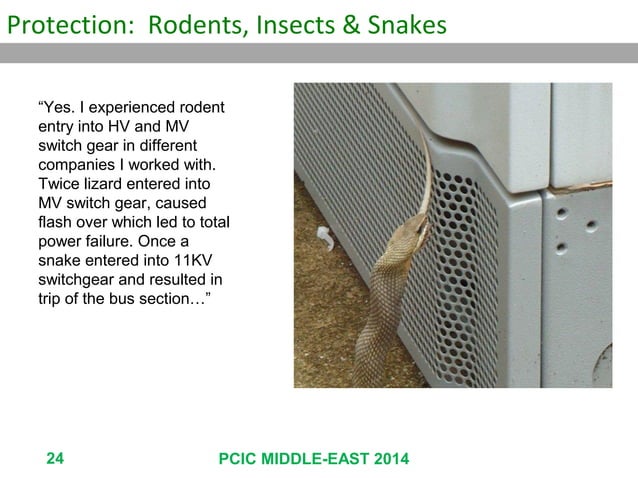 Protection: Rodents, Insects & Snakes

“Yes. I experienced rodent entry into HV and MV switch gear in different companies I worked with. Twice lizard entered into MV switch gear, caused flash over which led to total power failure. Once a snake entered into 11KV switchgear and resulted in trip of the bus section…”

24

PCIC MIDDLE-EAST 2014